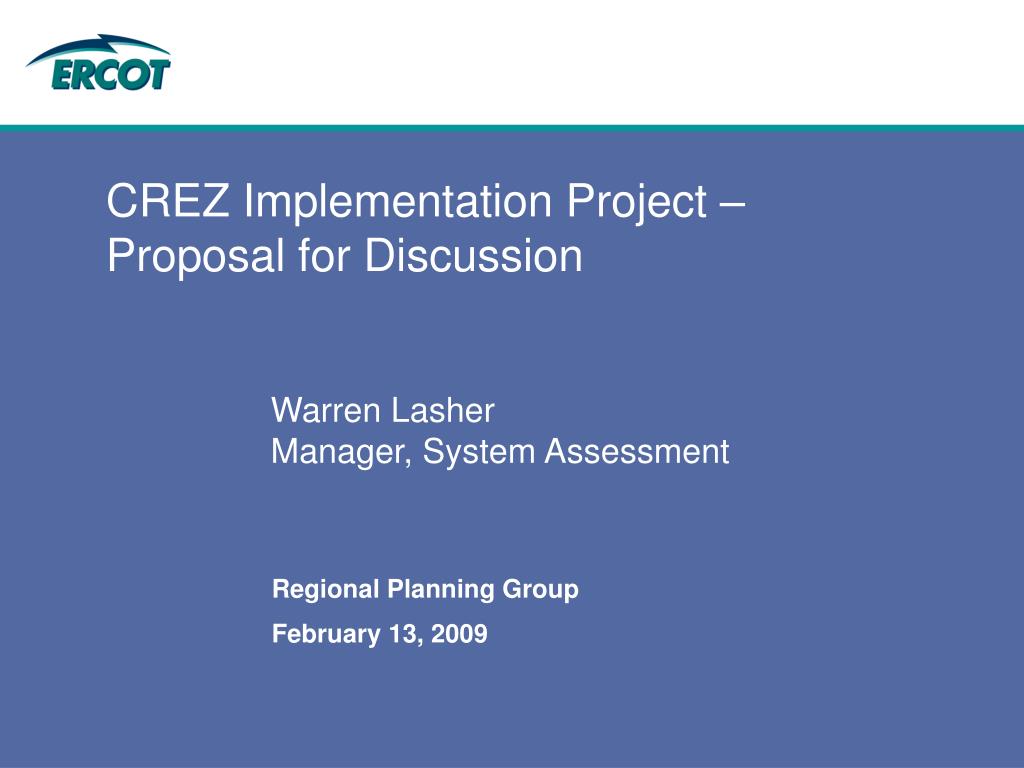 ERCOT

CREZ Implementation Project – Proposal for Discussion

Warren Lasher
Manager, System Assessment

Regional Planning Group

February 13, 2009